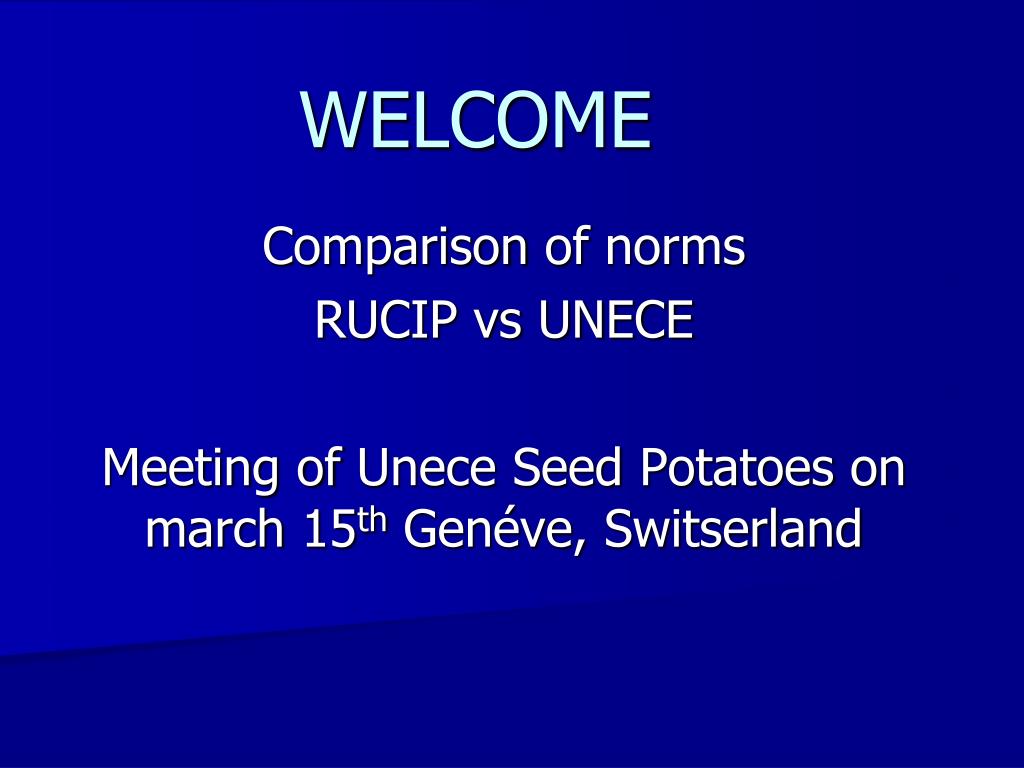 WELCOME

Comparison of norms
RUCIP vs UNECE

Meeting of Unece Seed Potatoes on march 15$^{th}$ Genéve, Switserland